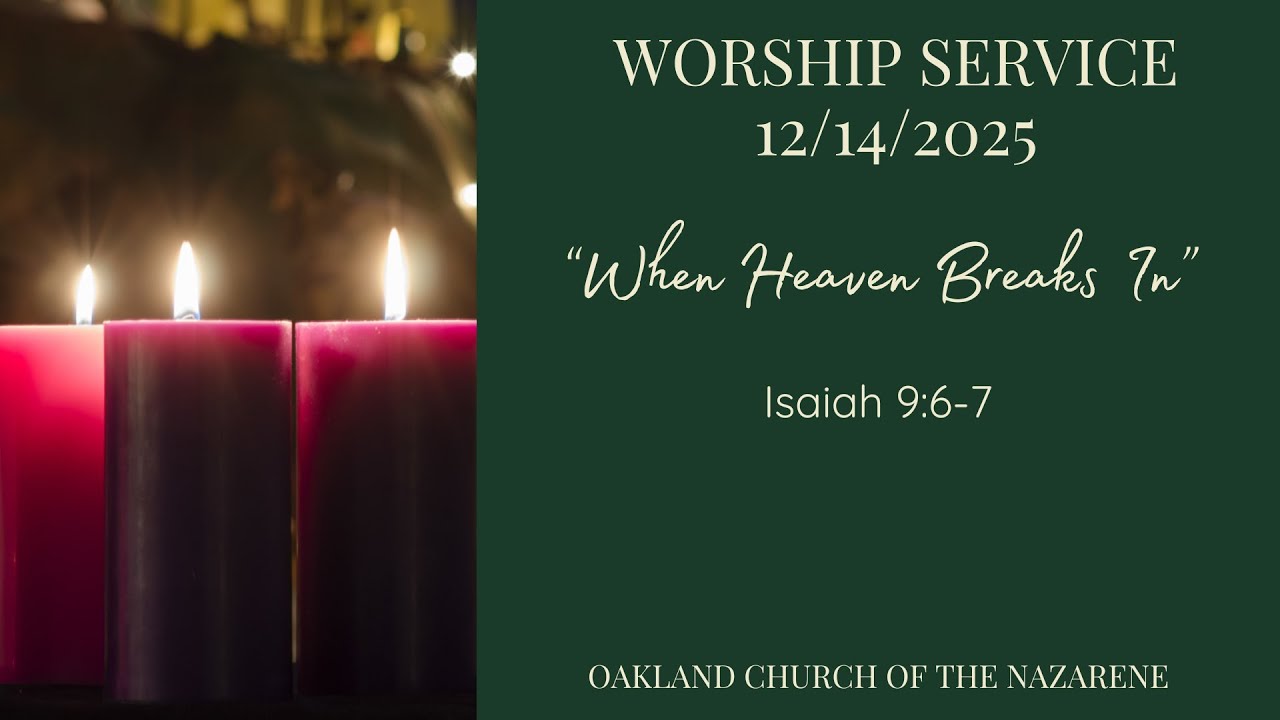 WORSHIP SERVICE
12/14/2025

"When Heaven Breaks In"

Isaiah 9:6-7

OAKLAND CHURCH OF THE NAZARENE